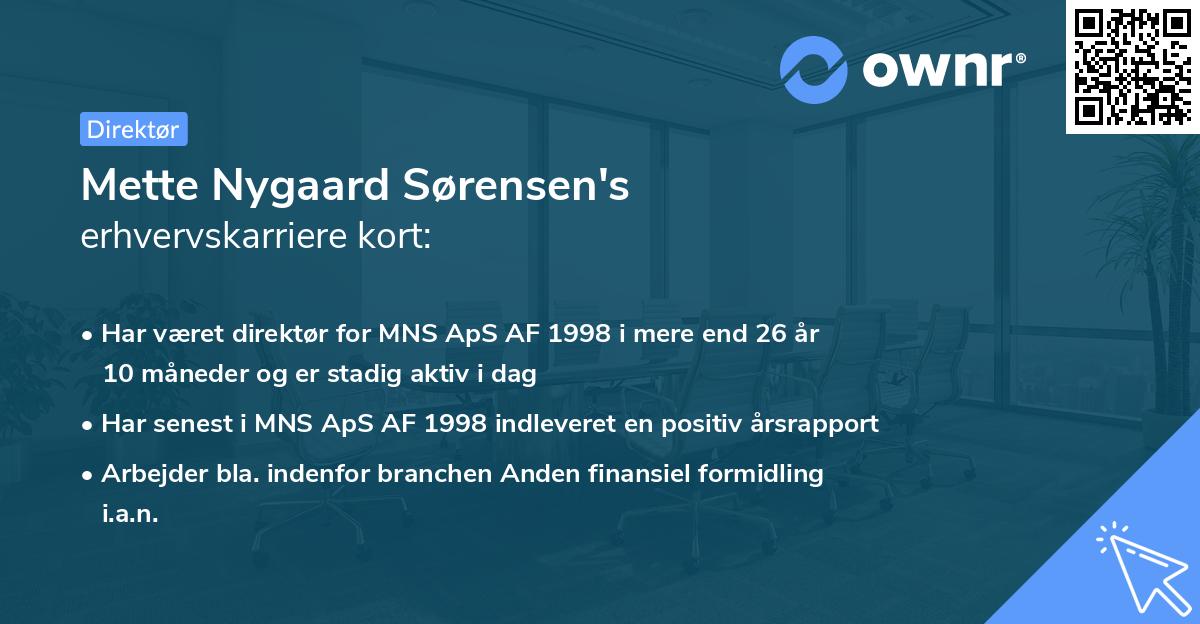 ownr®

Direktør

Mette Nygaard Sørensen's
erhvervskarriere kort:

• Har været direktør for MNS ApS AF 1998 i mere end 26 år 10 måneder og er stadig aktiv i dag

• Har senest i MNS ApS AF 1998 indleveret en positiv årsrapport

• Arbejder bla. indenfor branchen Anden finansiel formidling i.a.n.